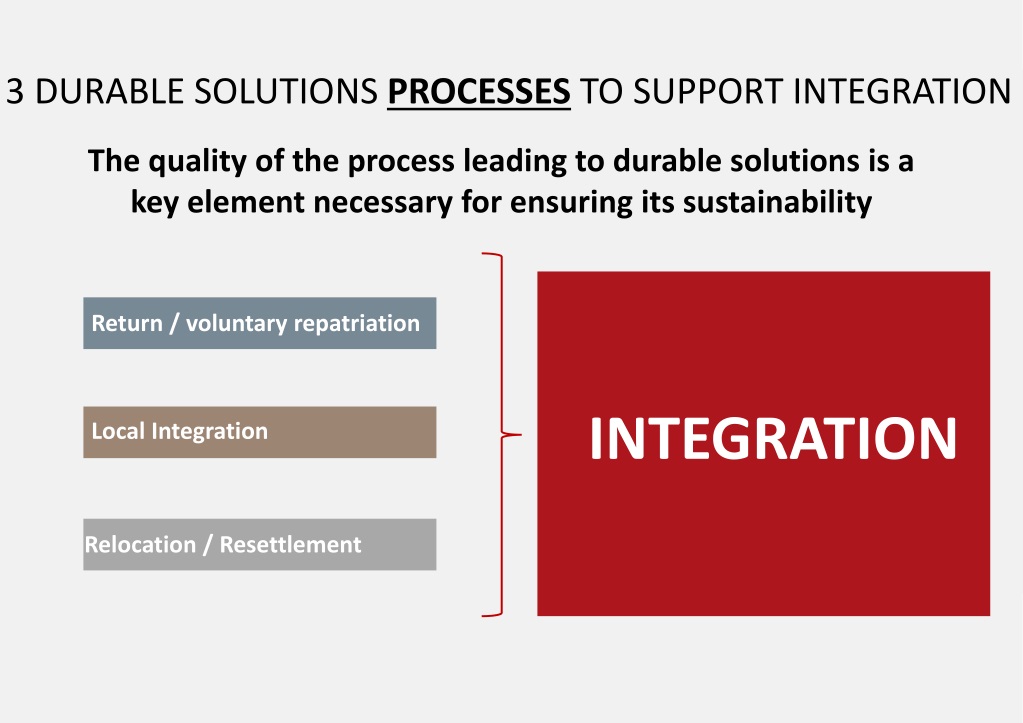 3 DURABLE SOLUTIONS PROCESSES TO SUPPORT INTEGRATION

The quality of the process leading to durable solutions is a key element necessary for ensuring its sustainability

Return / voluntary repatriation

Local Integration

Relocation / Resettlement

INTEGRATION